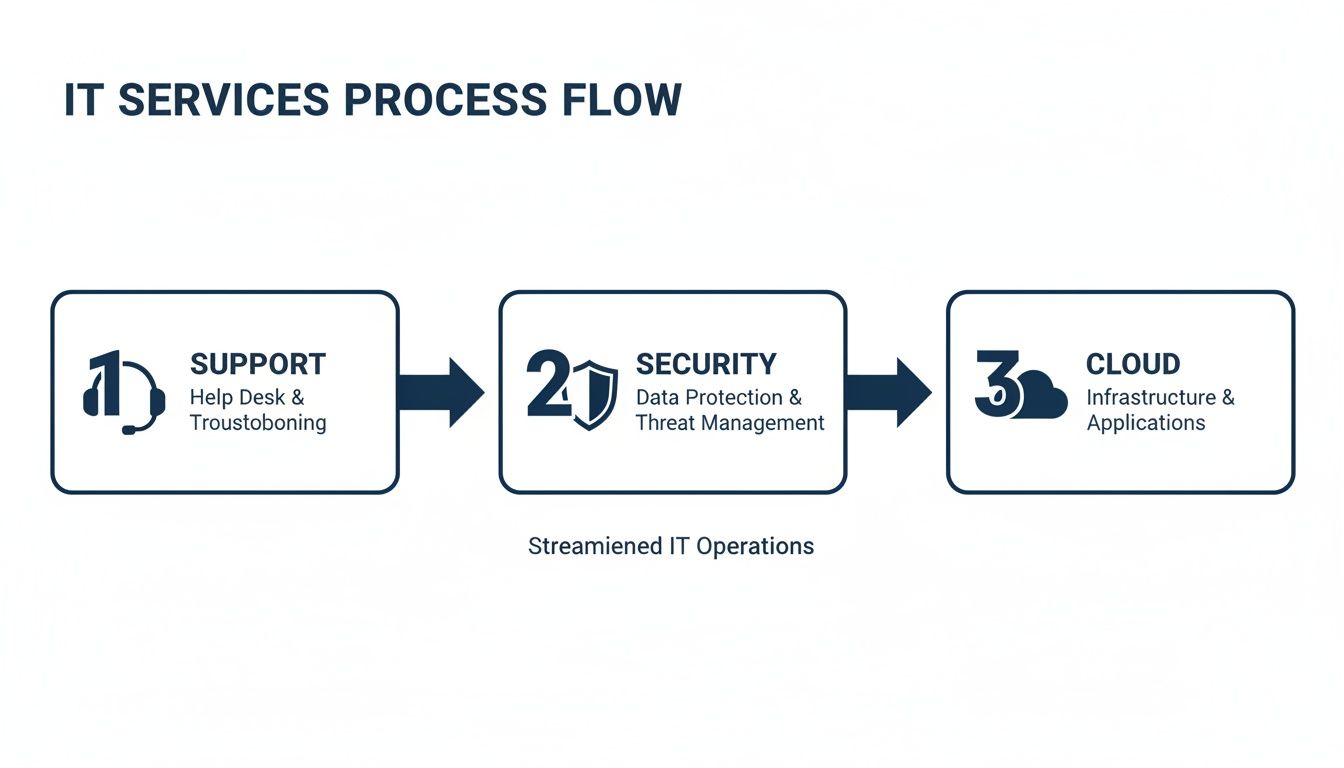 IT SERVICES PROCESS FLOW

1 SUPPORT
Help Desk & Troustoboning

2 SECURITY
Data Protection & Threat Management

3 CLOUD
Infrastructure & Applications

Streamiened IT Operations